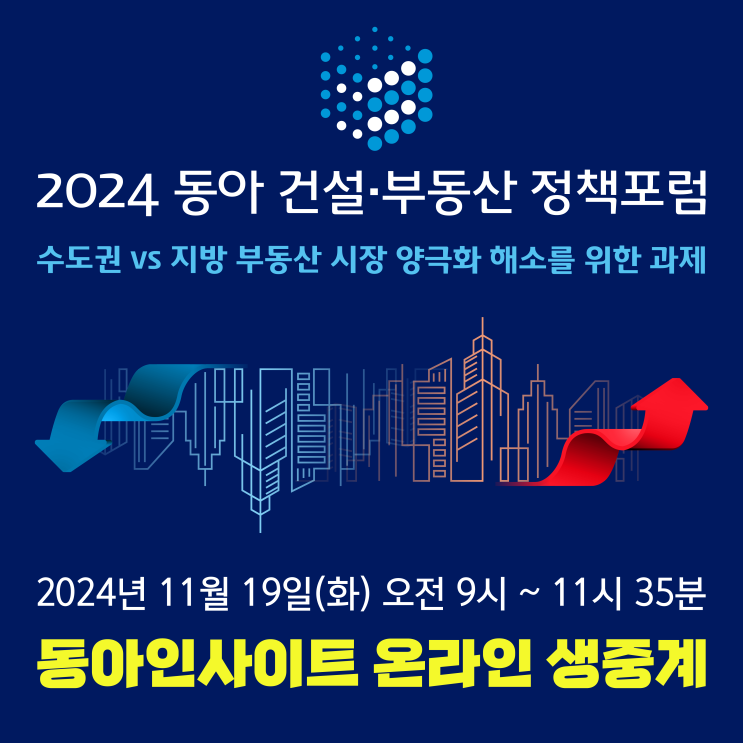 2024 동아 건설·부동산 정책포럼

수도권 vs 지방 부동산 시장 양극화 해소를 위한 과제

2024년 11월 19일(화) 오전 9시 ~ 11시 35분

동아인사이트 온라인 생중계